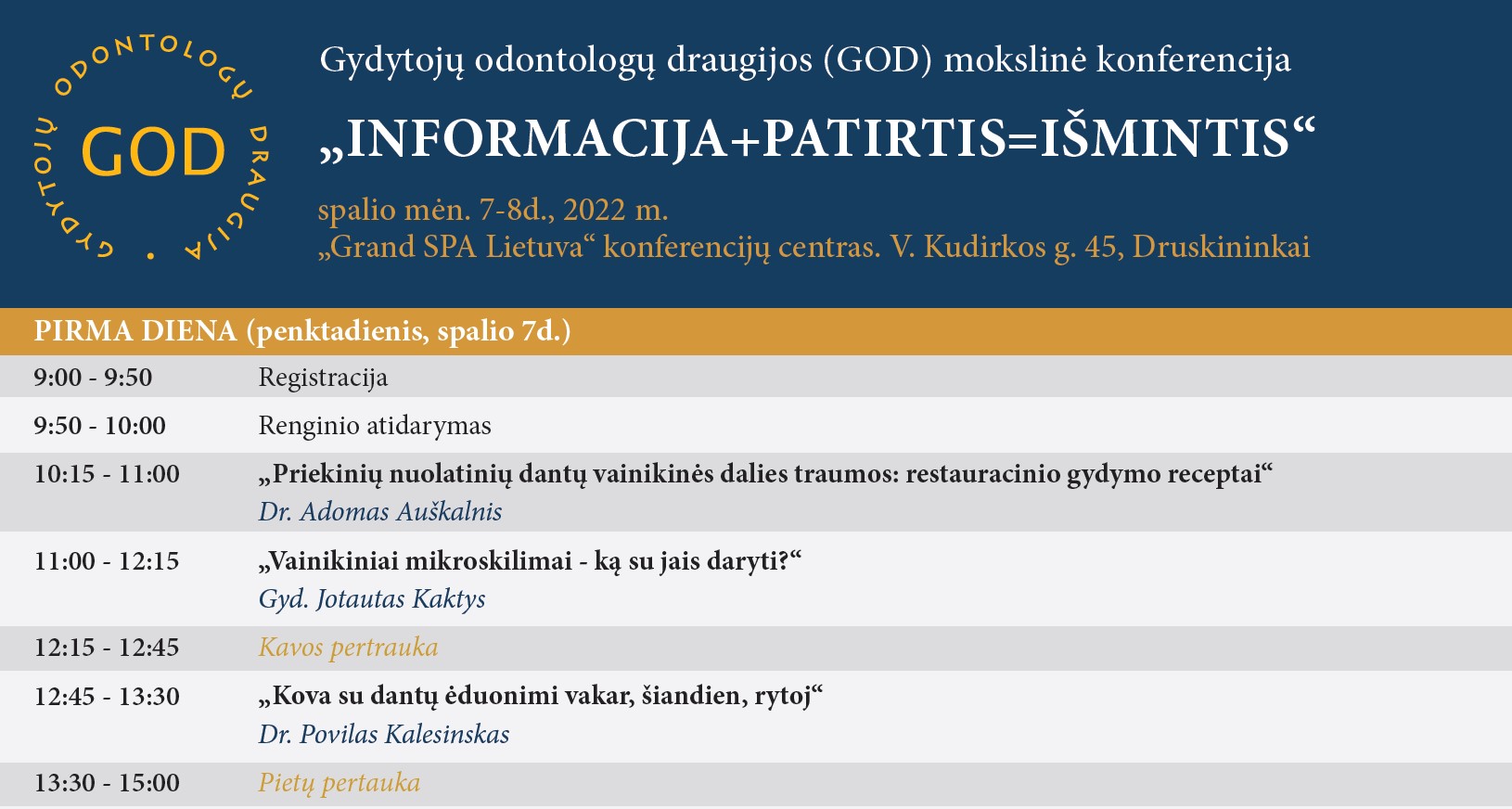 GYDYTOJŲ ODONTOLOGŲ DRAUGIJA
GOD

Gydytojų odontologų draugijos (GOD) mokslinė konferencija

„INFORMACIJA+PATIRTIS=IŠMINTIS“

spalio mėn. 7-8d., 2022 m.
„Grand SPA Lietuva“ konferencijų centras. V. Kudirkos g. 45, Druskininkai

PIRMA DIENA (penktadienis, spalio 7d.)

| | |
|---|---|
| 9:00 - 9:50 | Registracija |
| 9:50 - 10:00 | Renginio atidarymas |
| 10:15 - 11:00 | „Priekinių nuolatinių dantų vainikinės dalies traumos: restauracinio gydymo receptai“ Dr. Adomas Auškalnis |
| 11:00 - 12:15 | „Vainikiniai mikroskilimai - ką su jais daryti?“ Gyd. Jotautas Kaktys |
| 12:15 - 12:45 | Kavos pertrauka |
| 12:45 - 13:30 | „Kova su dantų ėduonimi vakar, šiandien, rytoj“ Dr. Povilas Kalesinskas |
| 13:30 - 15:00 | Pietų pertauka |